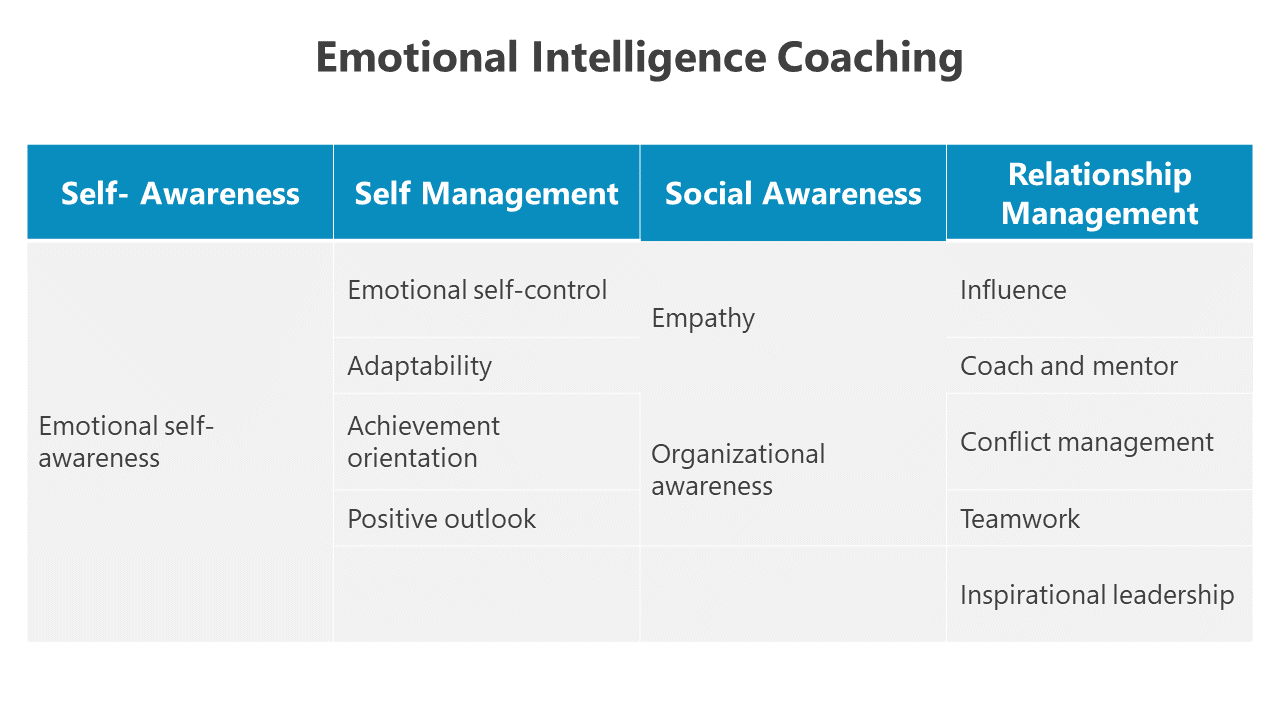 Emotional Intelligence Coaching

| Self- Awareness | Self Management | Social Awareness | Relationship Management |
|---|---|---|---|
| Emotional self-awareness | Emotional self-control | Empathy | Influence |
| | Adaptability | | Coach and mentor |
| | Achievement orientation | Organizational awareness | Conflict management |
| | Positive outlook | | Teamwork |
| | | | Inspirational leadership |